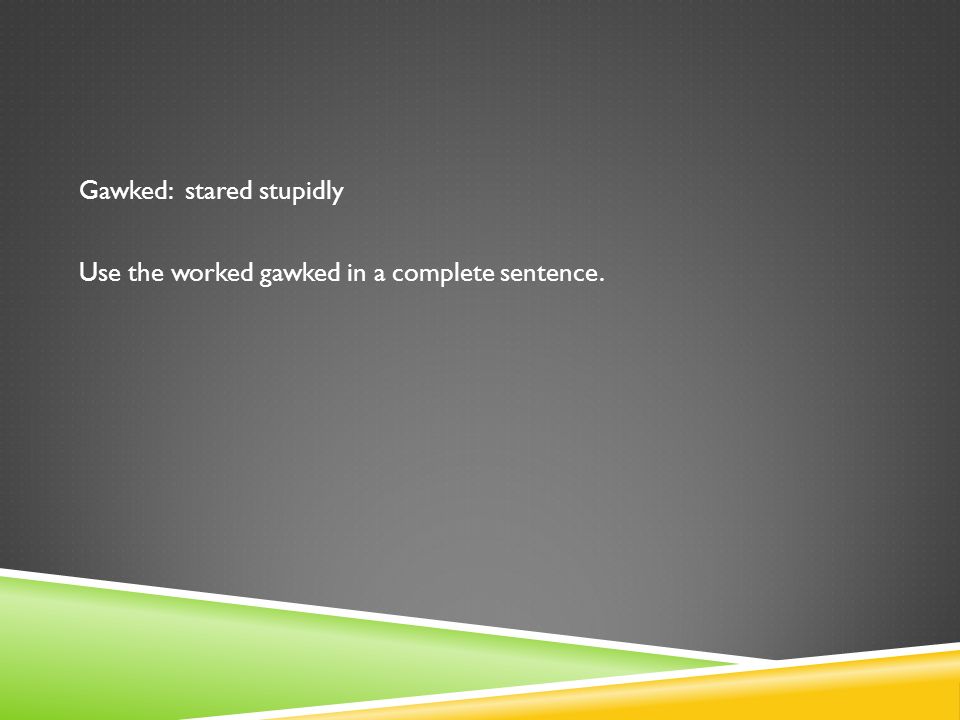 Gawked: stared stupidly

Use the worked gawked in a complete sentence.